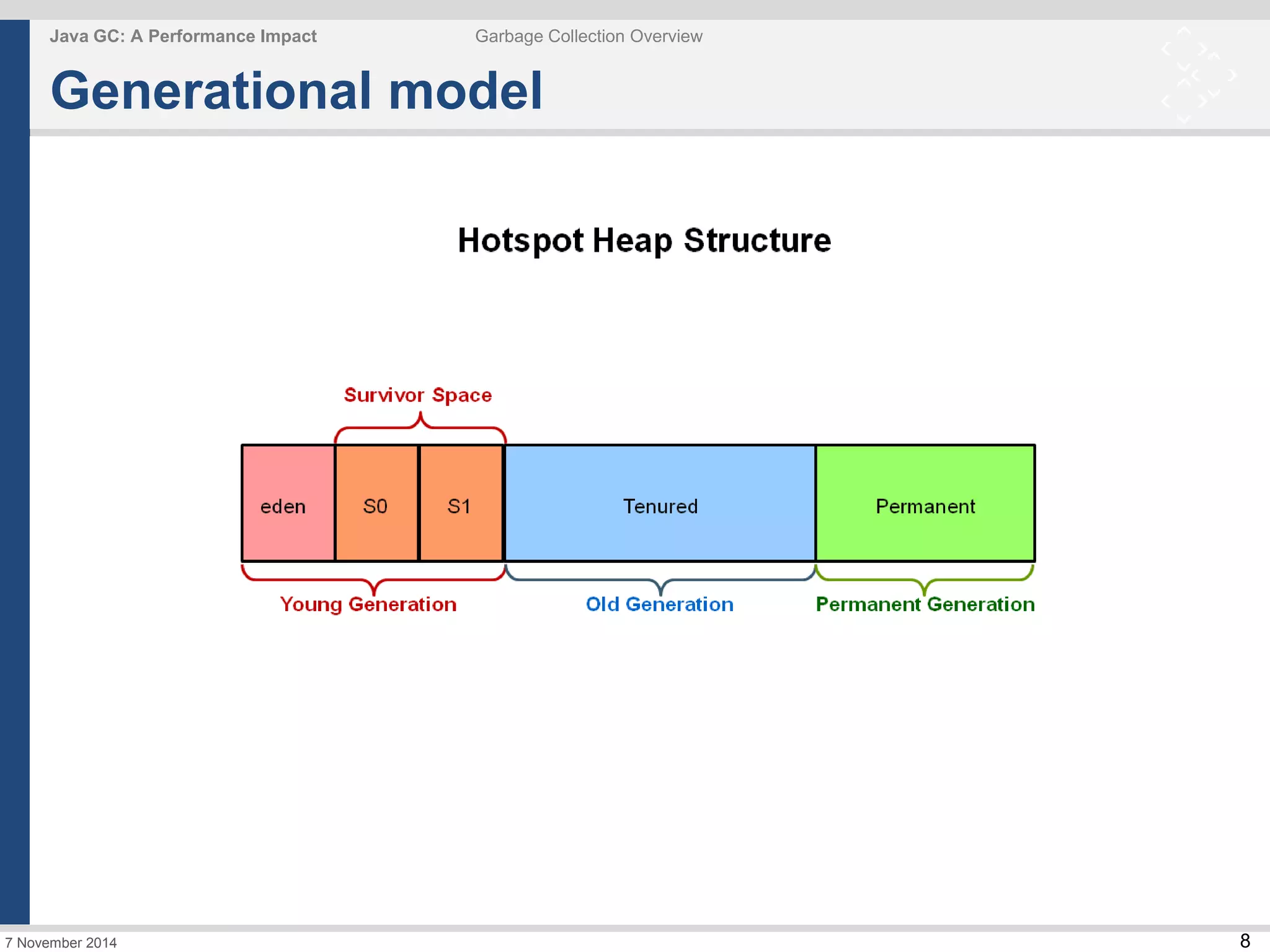 Java GC: A Performance Impact

Garbage Collection Overview

Generational model

Hotspot Heap Structure

Survivor Space

eden

S0

S1

Tenured

Permanent

Young Generation

Old Generation

Permanent Generation

7 November 2014

8